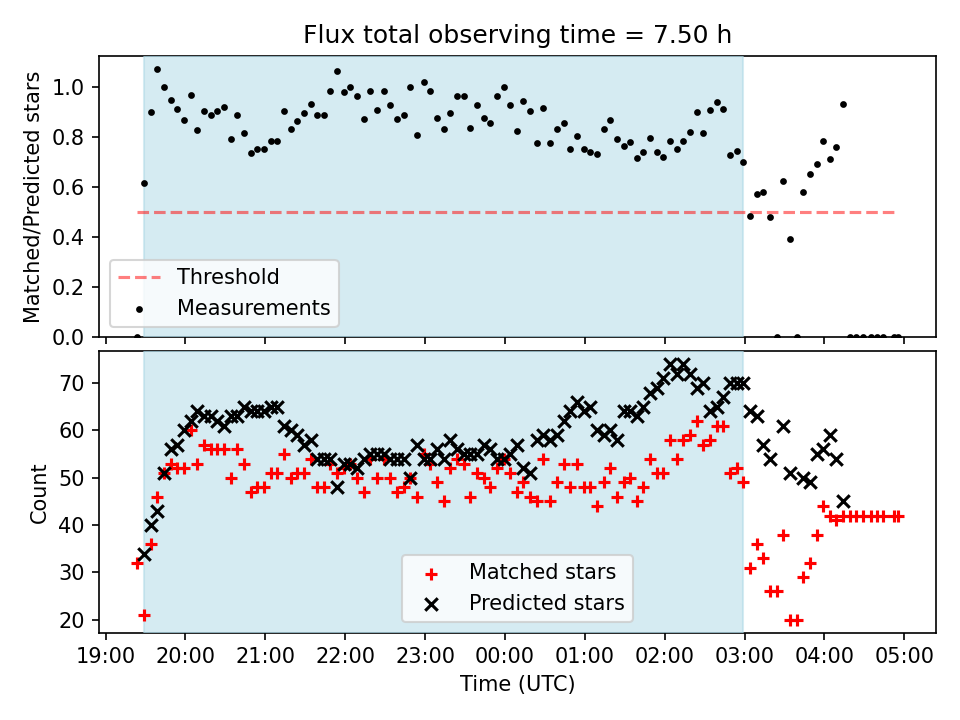 Flux total observing time = 7.50 h

Matched/Predicted stars

1.0
0.8
0.6
0.4
0.2
0.0

Threshold
Measurements

Count

70
60
50
40
30
20

Matched stars
Predicted stars

19:00 20:00 21:00 22:00 23:00 00:00 01:00 02:00 03:00 04:00 05:00

Time (UTC)